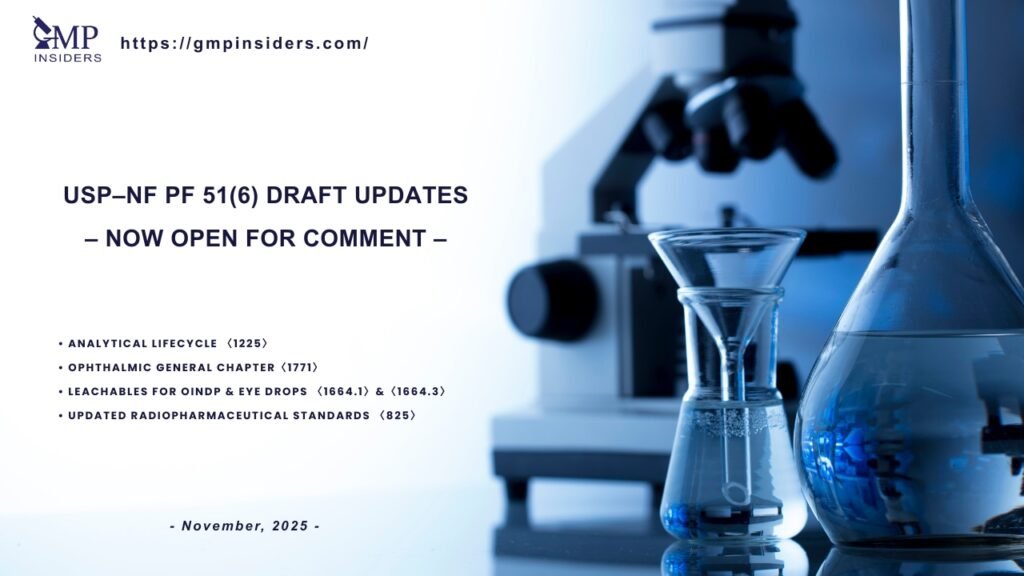 GMP INSIDERS

https://gmpinsiders.com/

USP–NF PF 51(6) DRAFT UPDATES
– NOW OPEN FOR COMMENT –

• ANALYTICAL LIFECYCLE 〈1225〉
• OPHTHALMIC GENERAL CHAPTER 〈1771〉
• LEACHABLES FOR OINDP & EYE DROPS 〈1664.1〉 & 〈1664.3〉
• UPDATED RADIOPHARMACEUTICAL STANDARDS 〈825〉

- November, 2025 -